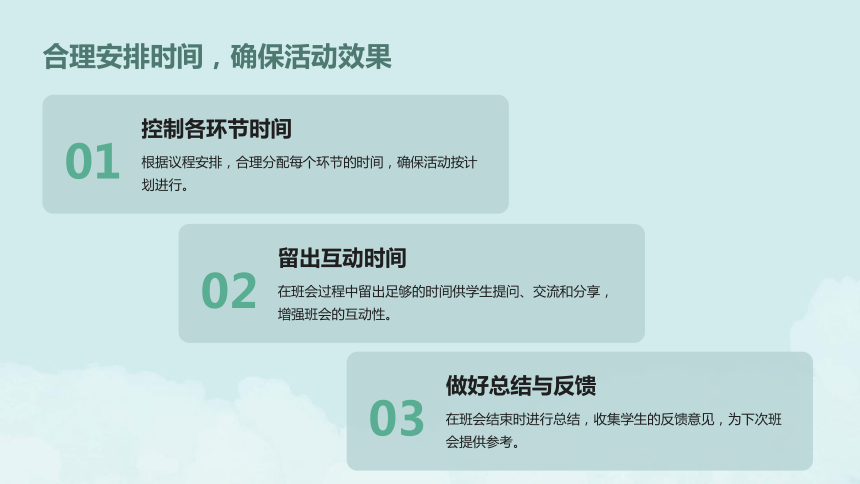 合理安排时间，确保活动效果

01

控制各环节时间

根据议程安排，合理分配每个环节的时间，确保活动按计划进行。

02

留出互动时间

在班会过程中留出足够的时间供学生提问、交流和分享，增强班会的互动性。

03

做好总结与反馈

在班会结束时进行总结，收集学生的反馈意见，为下次班会提供参考。